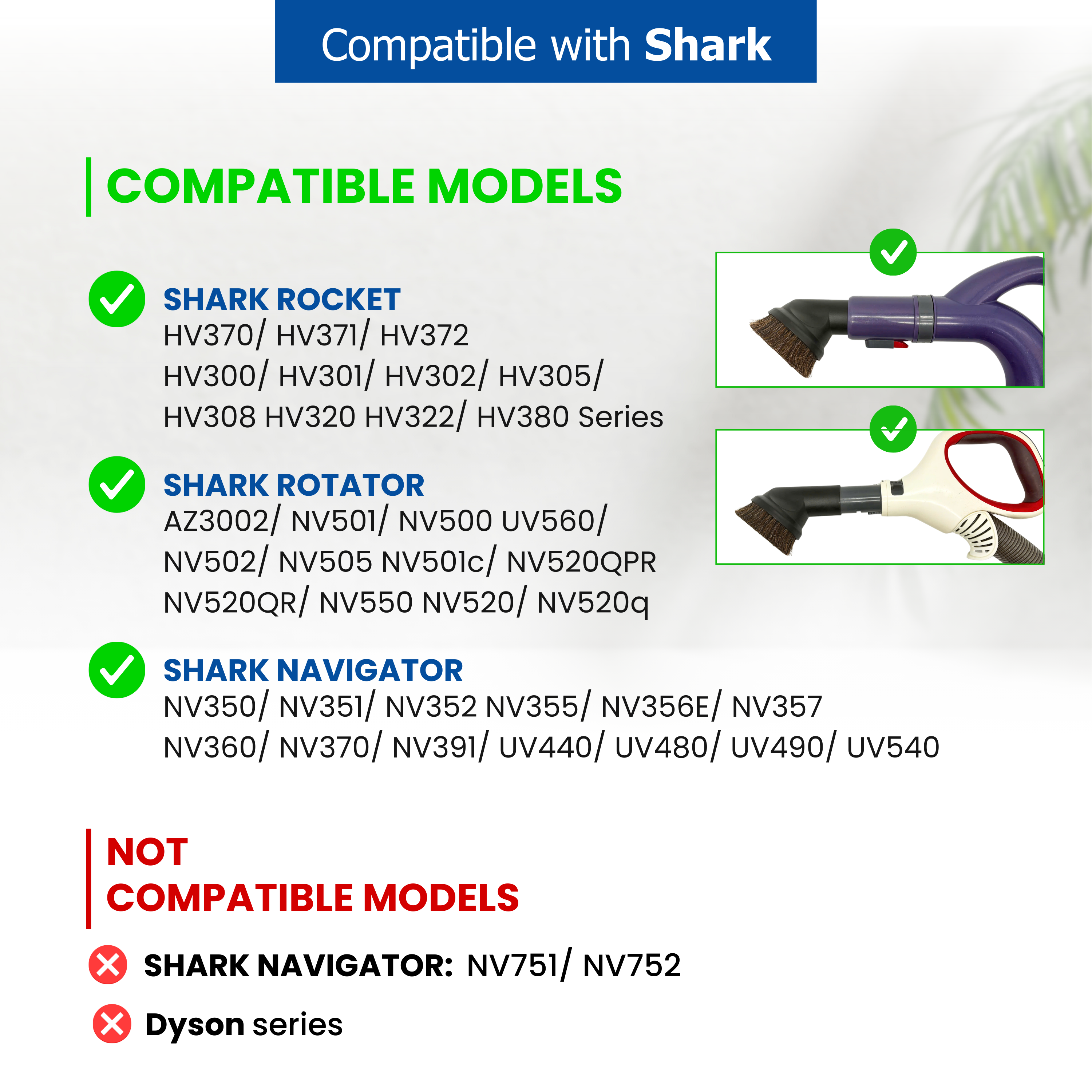 Compatible with Shark

COMPATIBLE MODELS

SHARK ROCKET
HV370/ HV371/ HV372
HV300/ HV301/ HV302/ HV305/
HV308 HV320 HV322/ HV380 Series

SHARK ROTATOR
AZ3002/ NV501/ NV500 UV560/
NV502/ NV505 NV501c/ NV520QPR
NV520QR/ NV550 NV520/ NV520q

SHARK NAVIGATOR
NV350/ NV351/ NV352 NV355/ NV356E/ NV357
NV360/ NV370/ NV391/ UV440/ UV480/ UV490/ UV540

NOT
COMPATIBLE MODELS

SHARK NAVIGATOR: NV751/ NV752

Dyson series